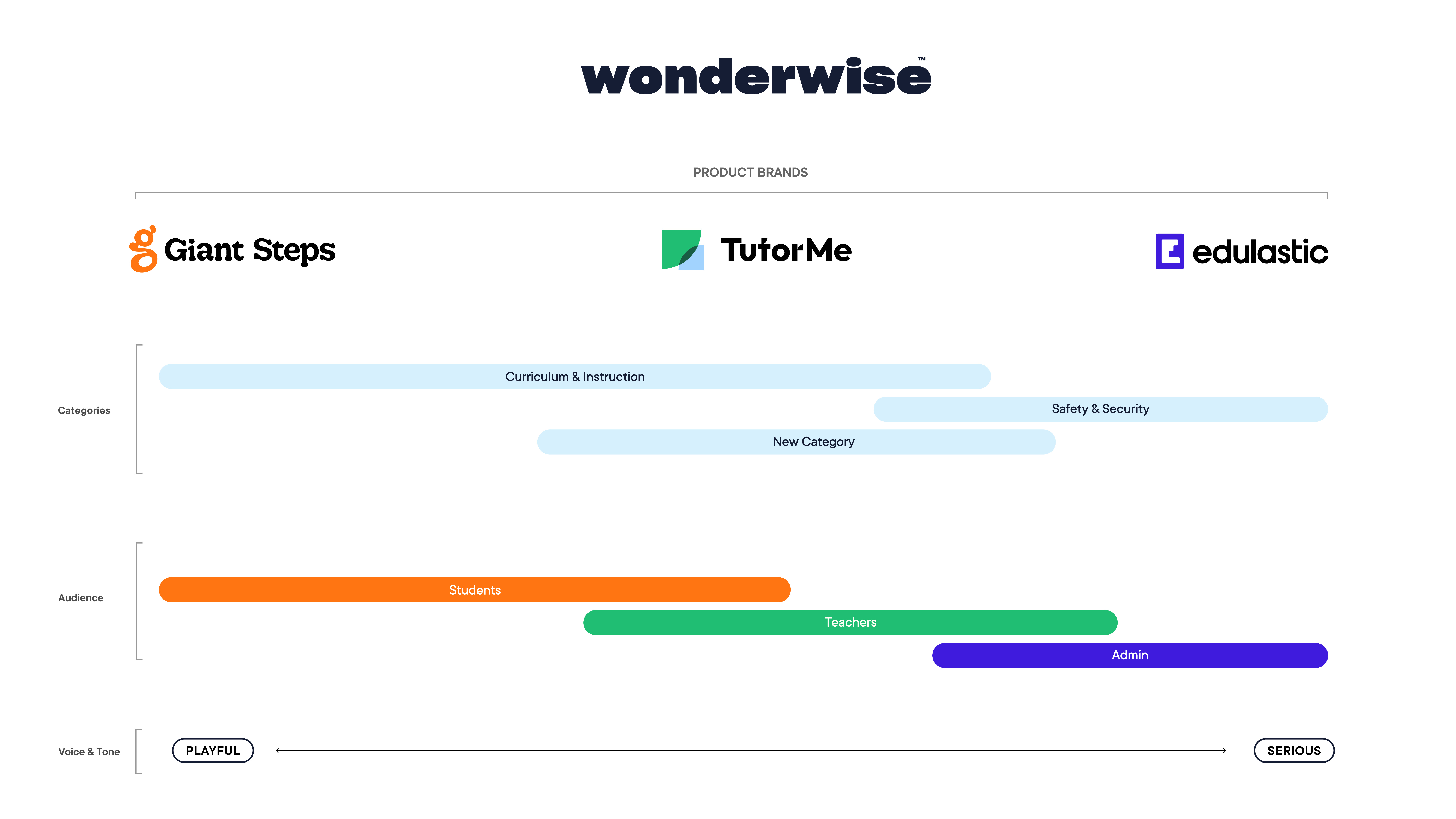 wonderwise™

PRODUCT BRANDS

Giant Steps

TutorMe

edulastic

Categories

Curriculum & Instruction

Safety & Security

New Category

Audience

Students

Teachers

Admin

Voice & Tone

PLAYFUL

SERIOUS